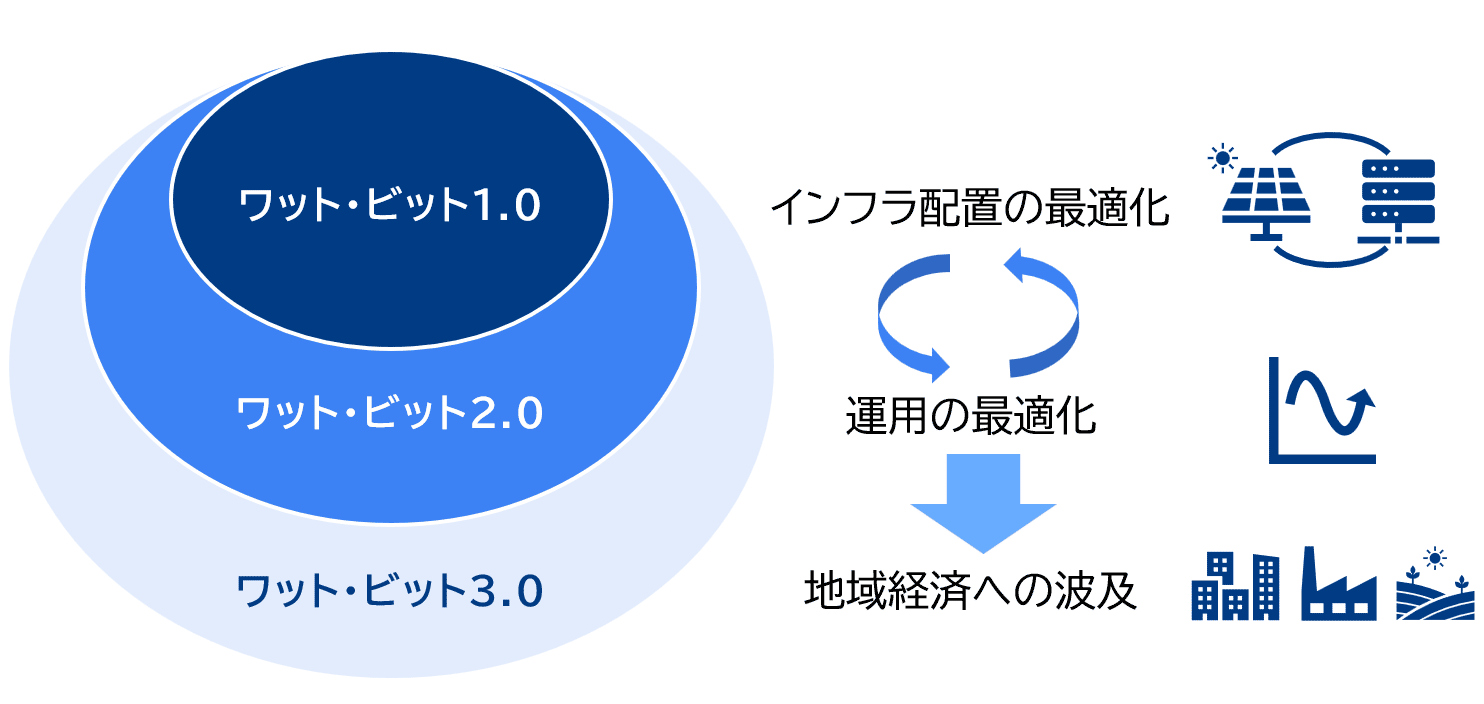 ワット・ビット1.0

ワット・ビット2.0

ワット・ビット3.0

インフラ配置の最適化

運用の最適化

地域経済への波及